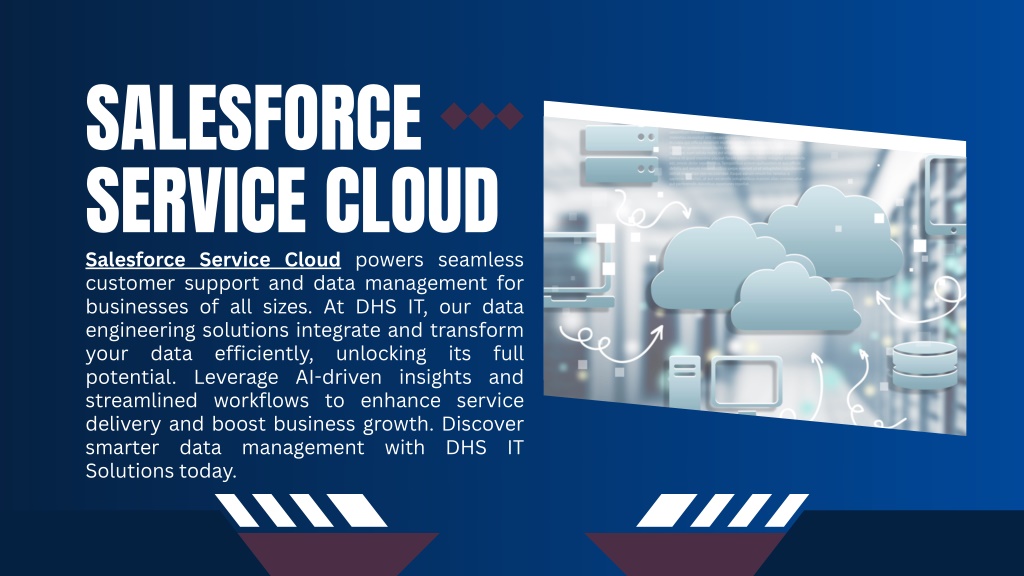 SALESFORCE SERVICE CLOUD

Salesforce Service Cloud powers seamless customer support and data management for businesses of all sizes. At DHS IT, our data engineering solutions integrate and transform your data efficiently, unlocking its full potential. Leverage AI-driven insights and streamlined workflows to enhance service delivery and boost business growth. Discover smarter data management with DHS IT Solutions today.